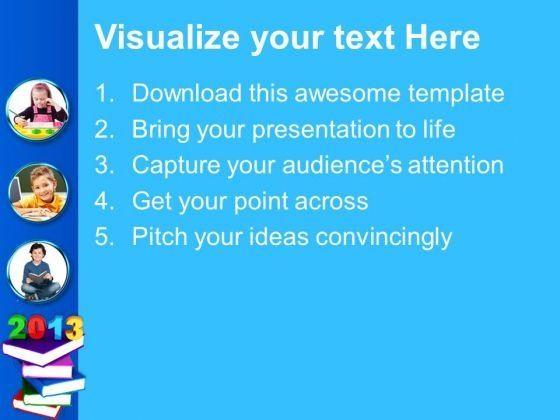 Visualize your text Here

1. Download this awesome template
2. Bring your presentation to life
3. Capture your audience's attention
4. Get your point across
5. Pitch your ideas convincingly

2013